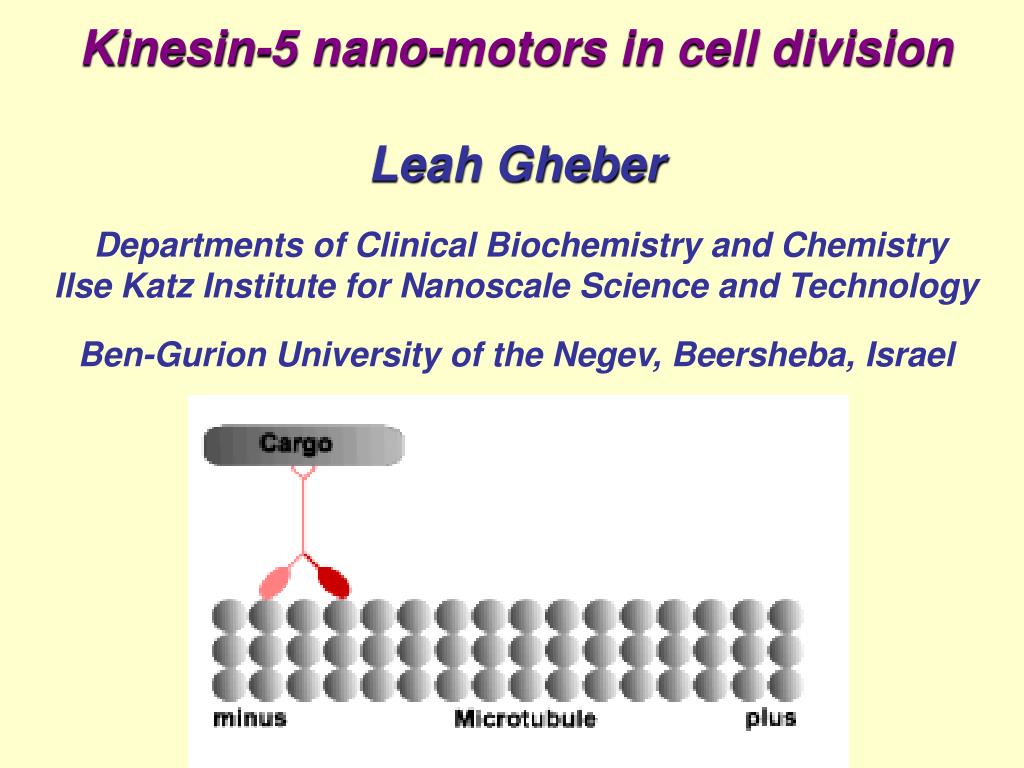 Kinesin-5 nano-motors in cell division

Leah Gheber

Departments of Clinical Biochemistry and Chemistry
Ilse Katz Institute for Nanoscale Science and Technology

Ben-Gurion University of the Negev, Beersheba, Israel

Cargo

minus

Microtubule

plus